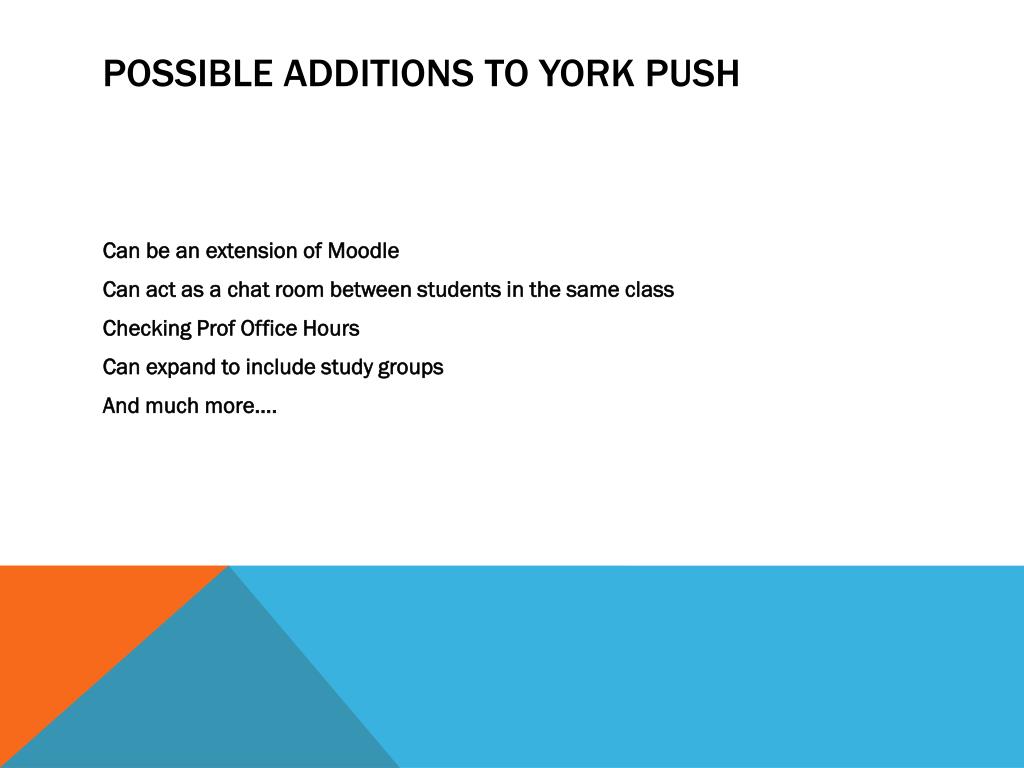 POSSIBLE ADDITIONS TO YORK PUSH

Can be an extension of Moodle

Can act as a chat room between students in the same class

Checking Prof Office Hours

Can expand to include study groups

And much more….